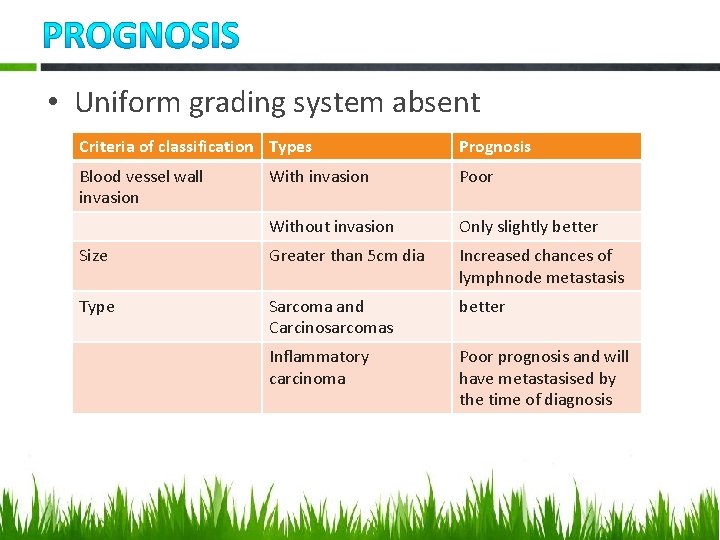 PROGNOSIS

• Uniform grading system absent

| Criteria of classification | Types | Prognosis |
|---|---|---|
| Blood vessel wall invasion | With invasion | Poor |
| | Without invasion | Only slightly better |
| Size | Greater than 5cm dia | Increased chances of lymphnode metastasis |
| Type | Sarcoma and Carcinosarcomas | better |
| | Inflammatory carcinoma | Poor prognosis and will have metastasised by the time of diagnosis |